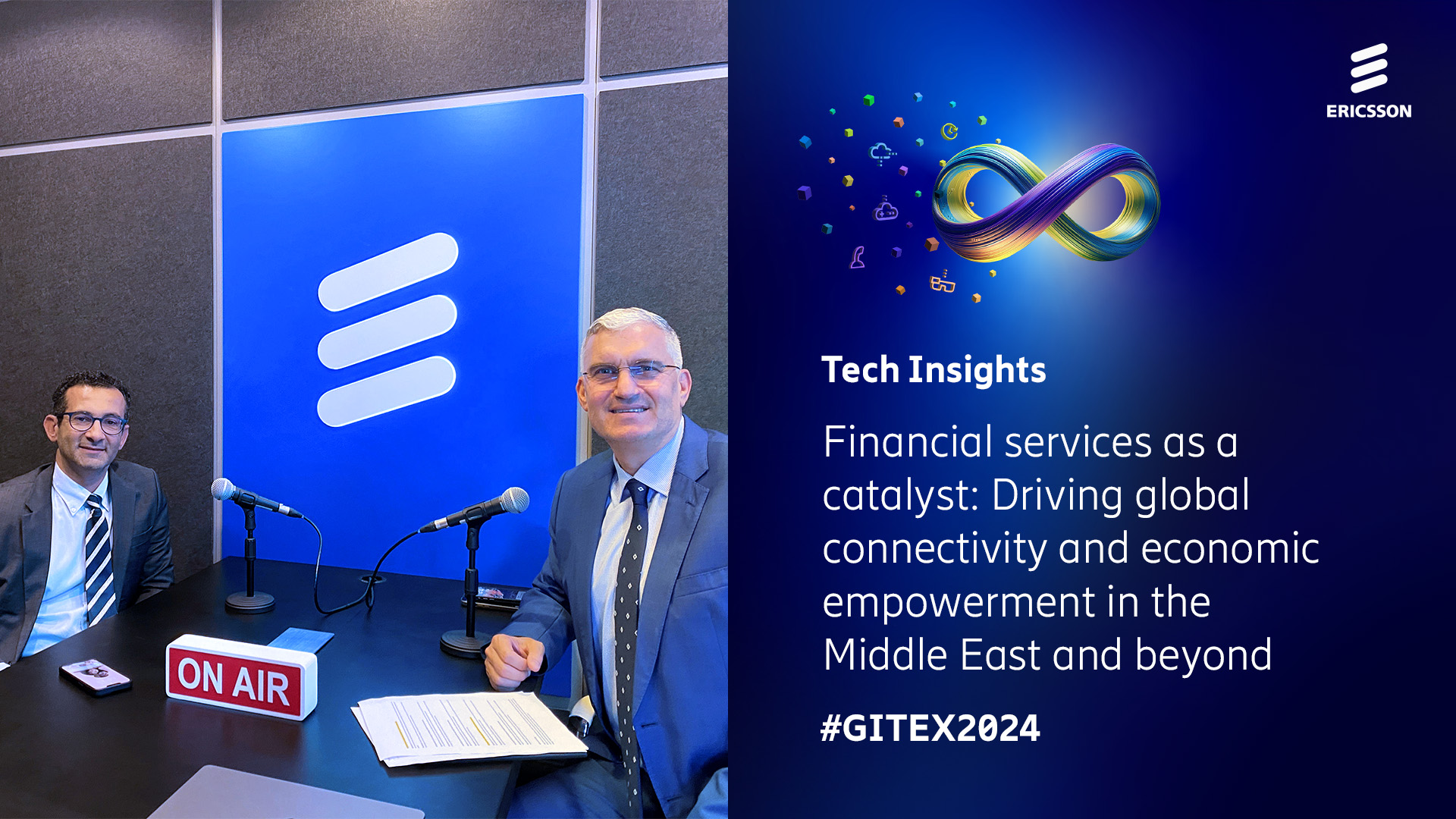 ON AIR

ERICSSON

Tech Insights

Financial services as a catalyst: Driving global connectivity and economic empowerment in the Middle East and beyond

#GITEX2024